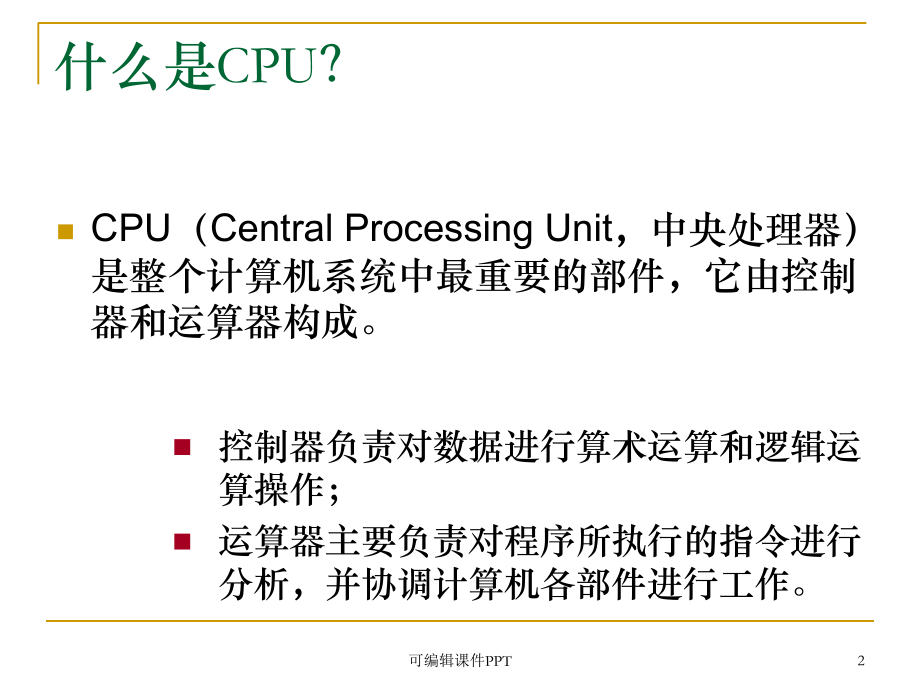 什么是CPU?

CPU（Central Processing Unit，中央处理器）是整个计算机系统中最重要的部件，它由控制器和运算器构成。

控制器负责对数据进行算术运算和逻辑运算操作；

运算器主要负责对程序所执行的指令进行分析，并协调计算机各部件进行工作。

可编辑课件PPT

2